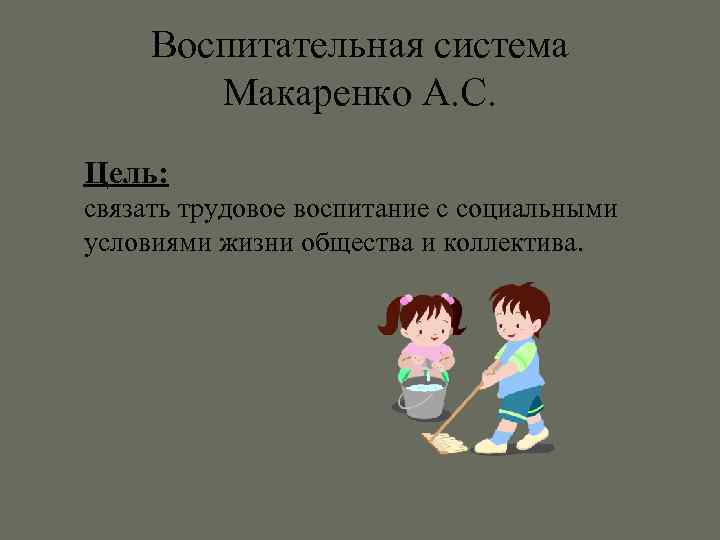 Воспитательная система Макаренко А.С.

Цель:
связать трудовое воспитание с социальными условиями жизни общества и коллектива.